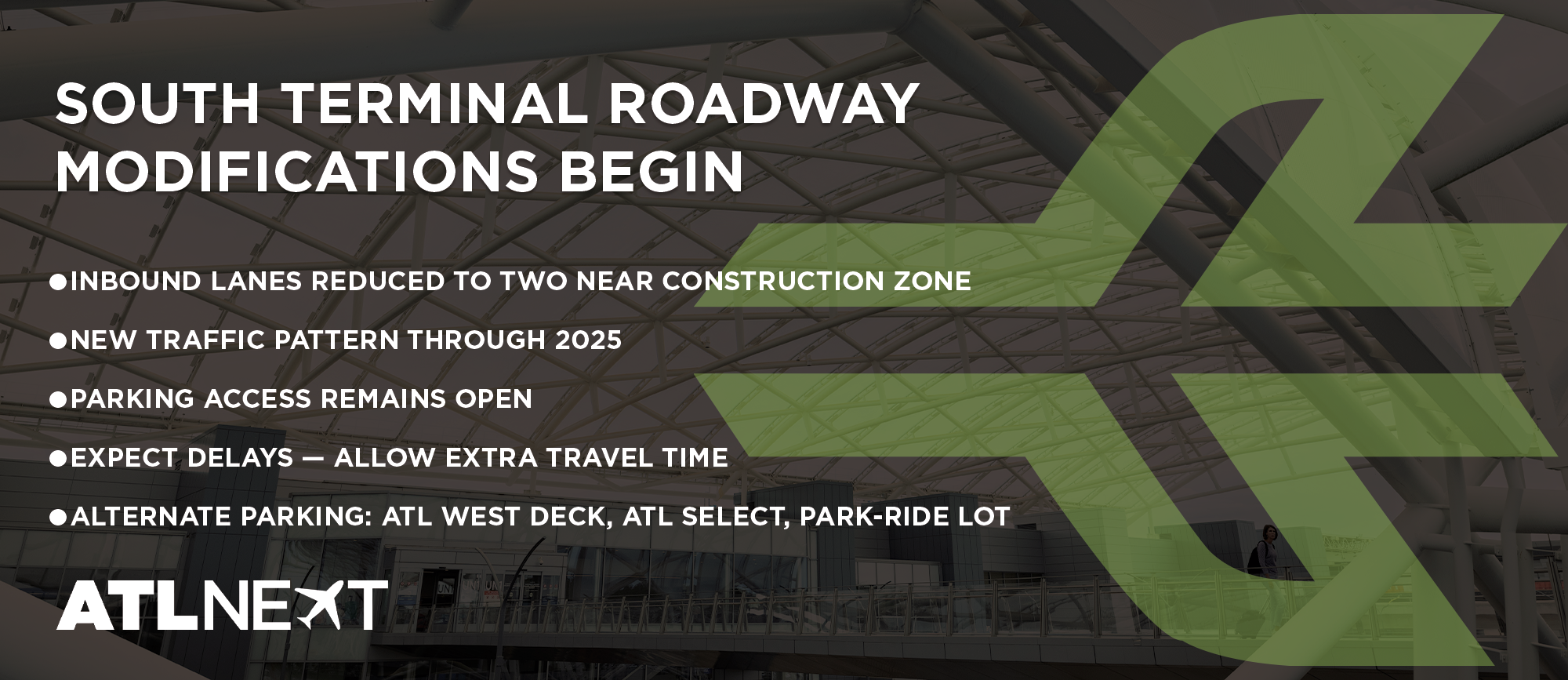 SOUTH TERMINAL ROADWAY MODIFICATIONS BEGIN

●INBOUND LANES REDUCED TO TWO NEAR CONSTRUCTION ZONE

●NEW TRAFFIC PATTERN THROUGH 2025

●PARKING ACCESS REMAINS OPEN

●EXPECT DELAYS — ALLOW EXTRA TRAVEL TIME

●ALTERNATE PARKING: ATL WEST DECK, ATL SELECT, PARK-RIDE LOT

ATLNEXT